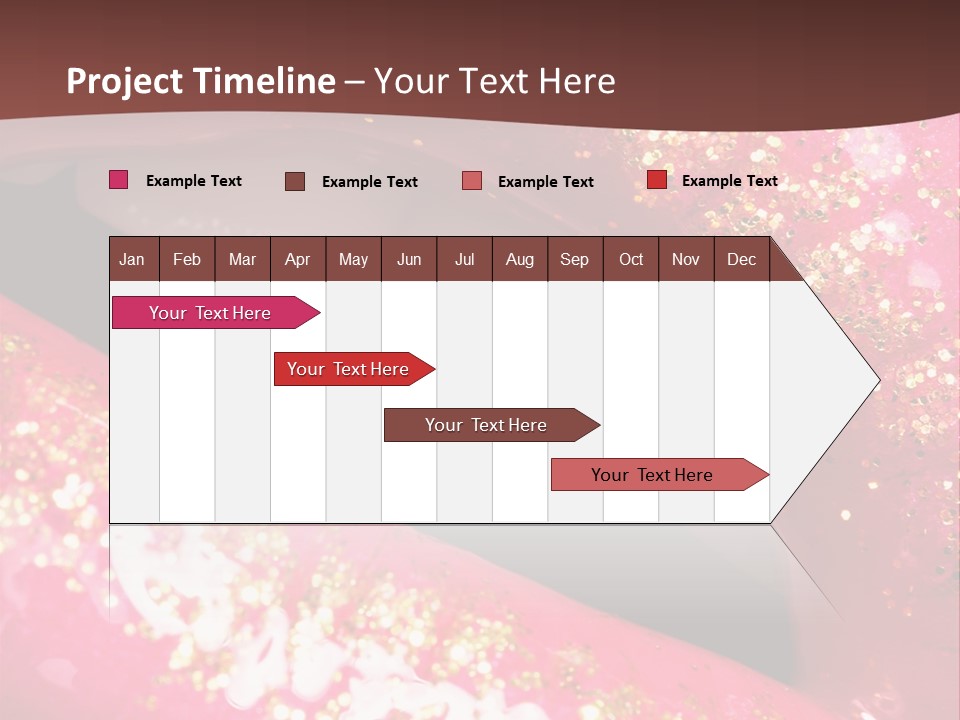 Project Timeline – Your Text Here

Example Text Example Text Example Text Example Text

| Jan | Feb | Mar | Apr | May | Jun | Jul | Aug | Sep | Oct | Nov | Dec |
|---|---|---|---|---|---|---|---|---|---|---|---|

Your Text Here

Your Text Here

Your Text Here

Your Text Here